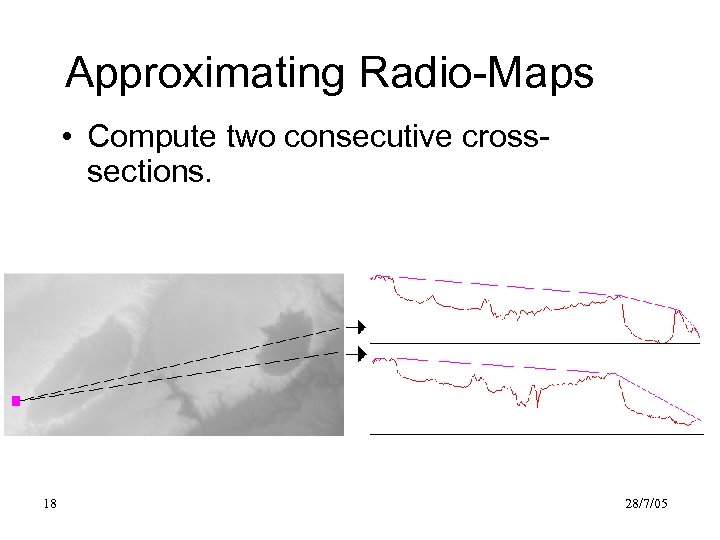 Approximating Radio-Maps

• Compute two consecutive cross-sections.

18

28/7/05